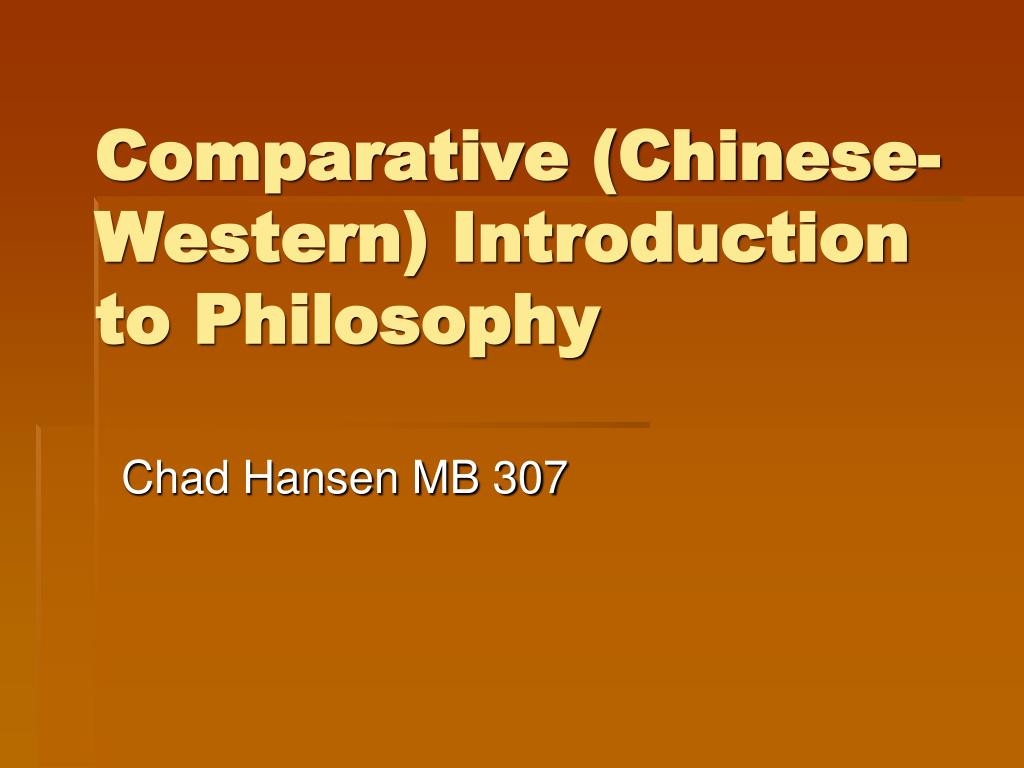 Comparative (Chinese-Western) Introduction to Philosophy

Chad Hansen MB 307